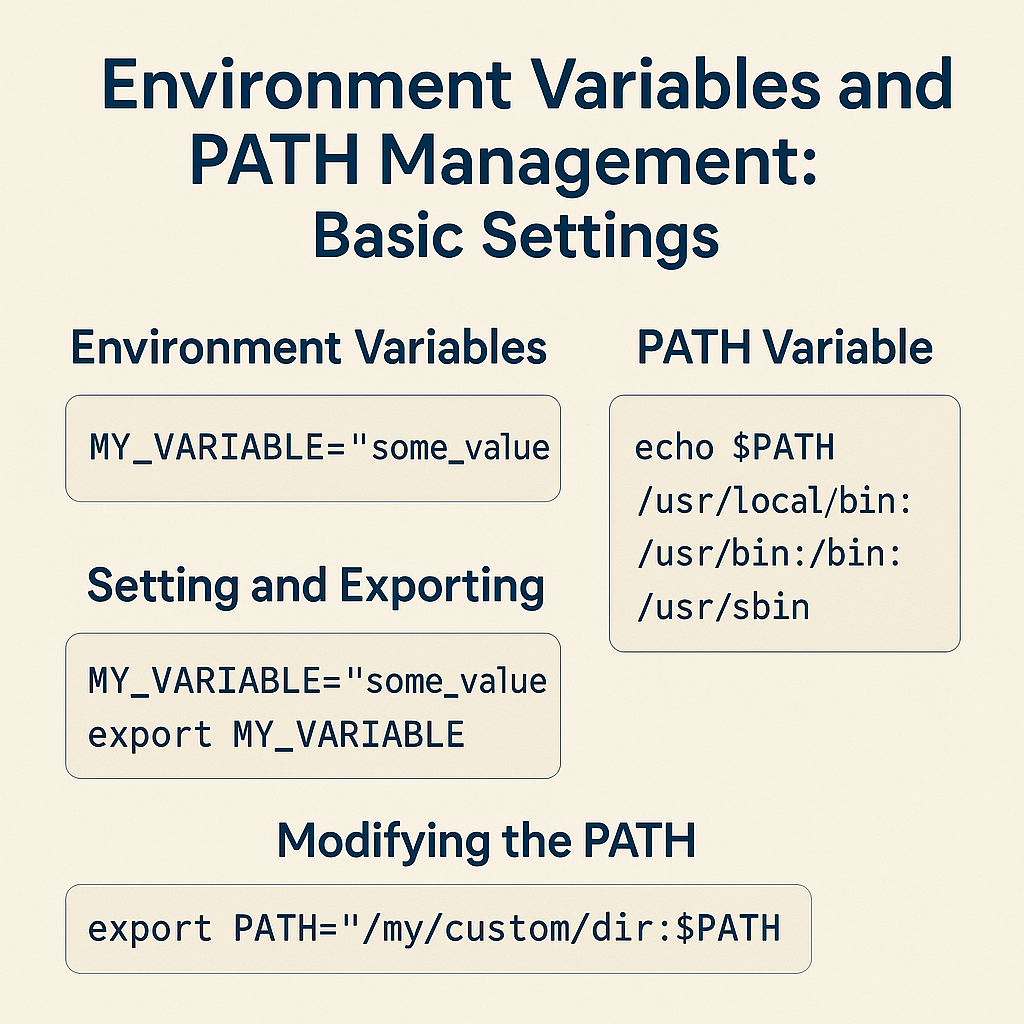 Environment Variables and PATH Management: Basic Settings

Environment Variables

MY_VARIABLE="some_value

Setting and Exporting

MY_VARIABLE="some_value
export MY_VARIABLE

PATH Variable

echo $PATH
/usr/local/bin:
/usr/bin:/bin:
/usr/sbin

Modifying the PATH

export PATH="/my/custom/dir:$PATH